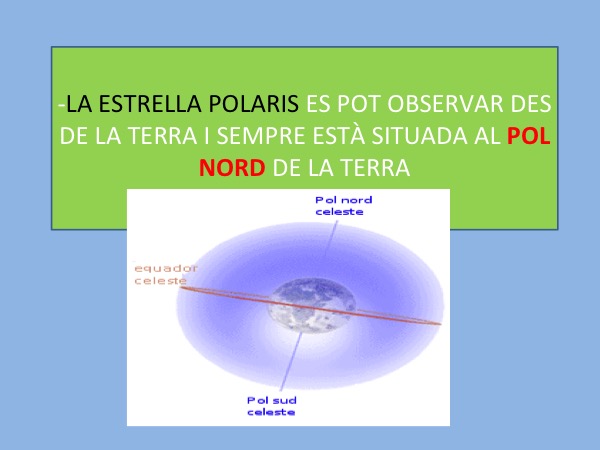 -LA ESTRELLA POLARIS ES POT OBSERVAR DES DE LA TERRA I SEMPRE ESTÀ SITUADA AL POL NORD DE LA TERRA

Pol nord celeste

equador celeste

Pol sud celeste